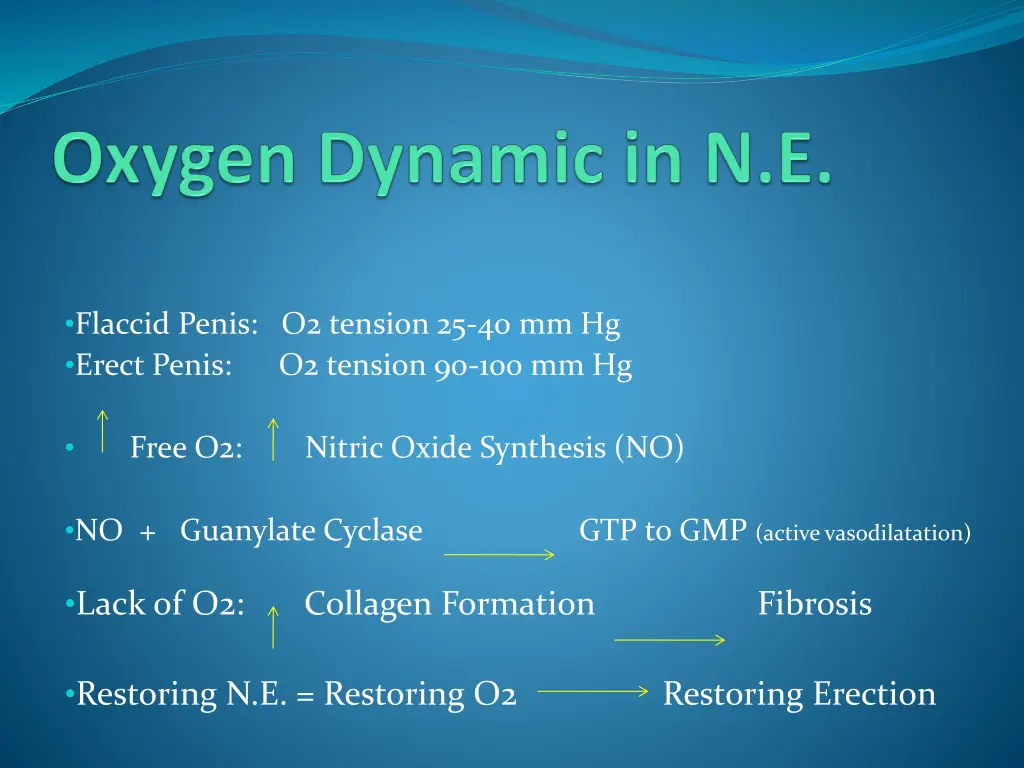 Oxygen Dynamic in N.E.

• Flaccid Penis: O2 tension 25-40 mm Hg
• Erect Penis: O2 tension 90-100 mm Hg

• ↑ Free O2: ↑ Nitric Oxide Synthesis (NO)

• NO + Guanylate Cyclase → GTP to GMP (active vasodilatation)

• Lack of O2: ↑ Collagen Formation → Fibrosis

• Restoring N.E. = Restoring O2 → Restoring Erection